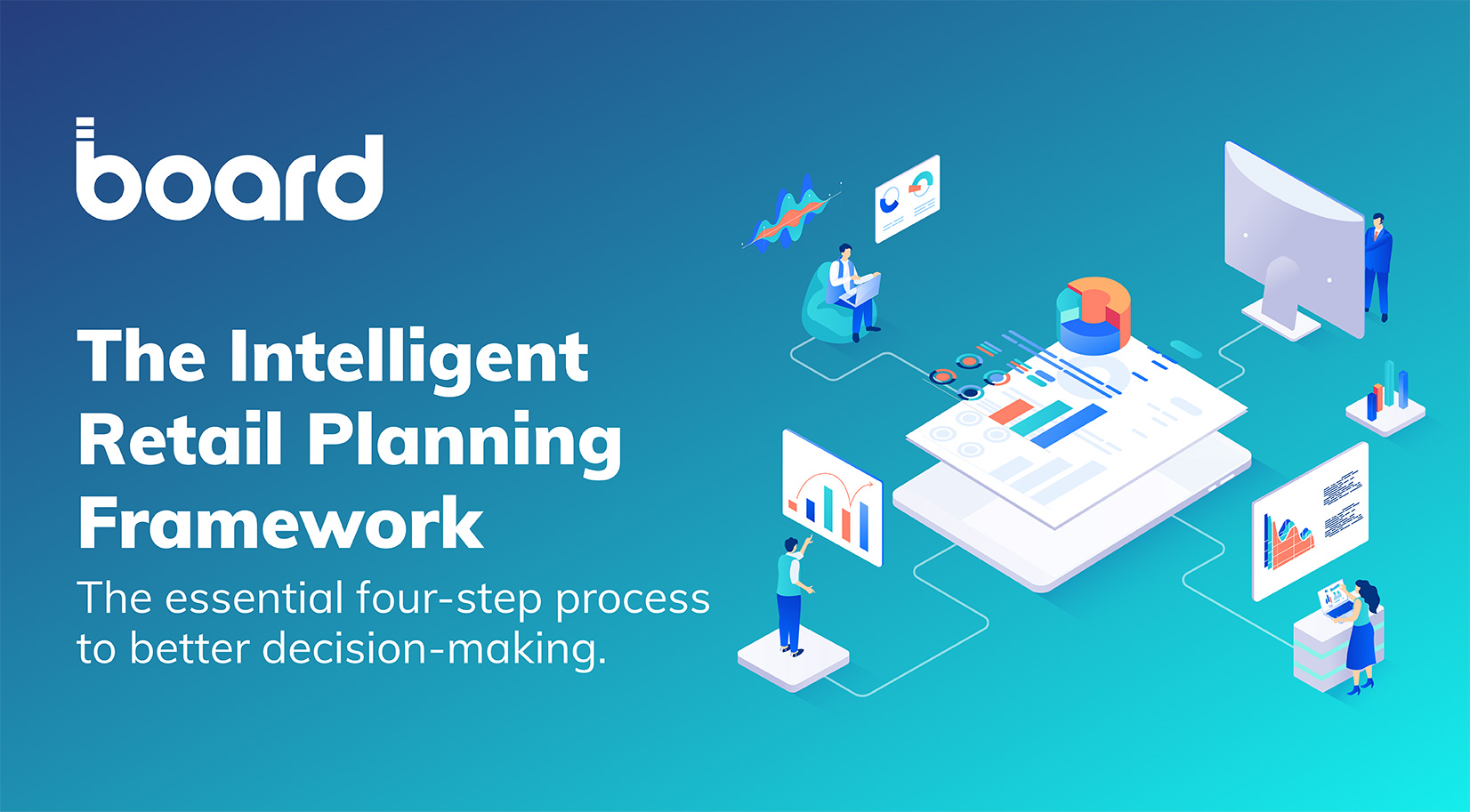 board

The Intelligent Retail Planning Framework

The essential four-step process to better decision-making.